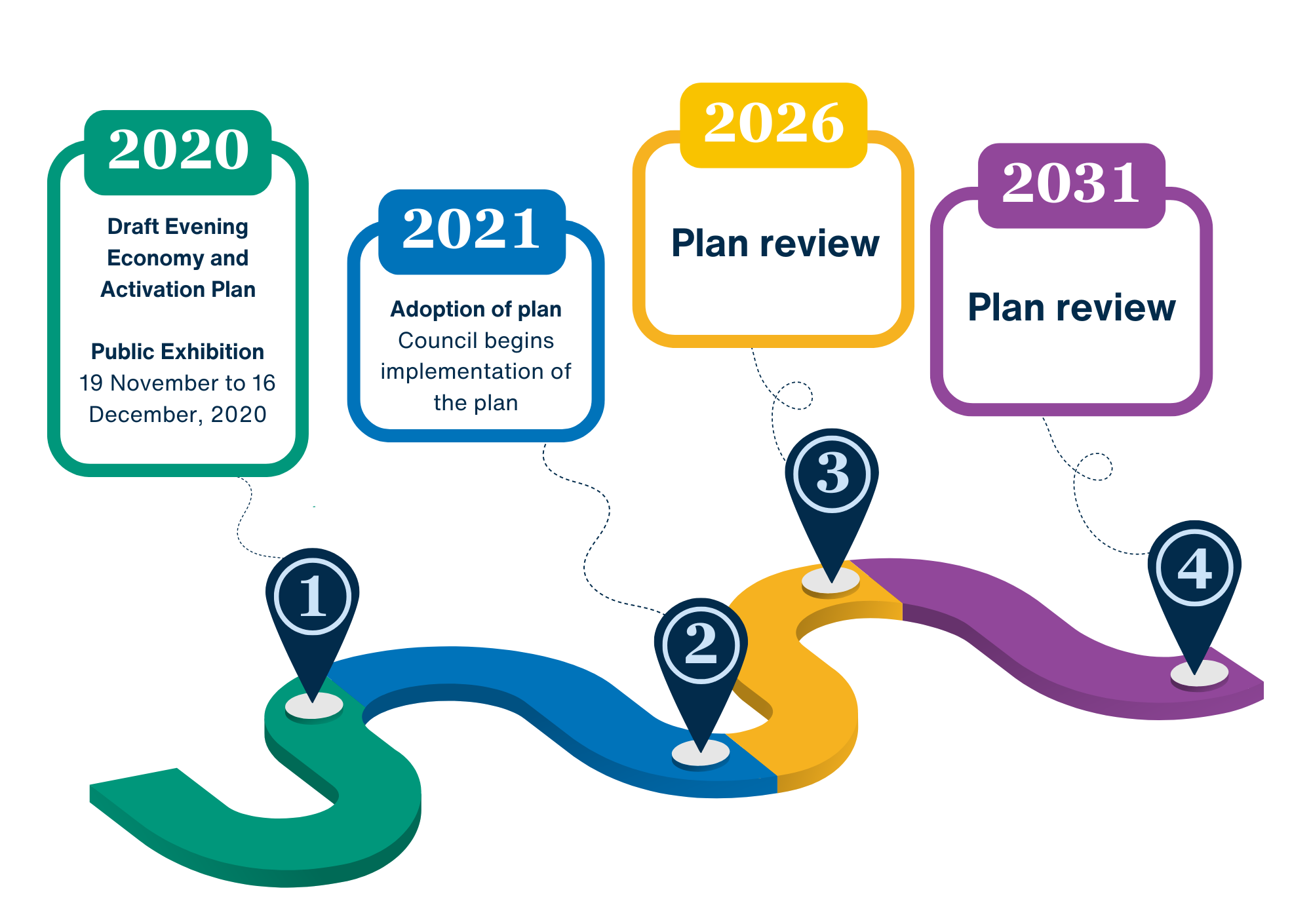 2020

Draft Evening Economy and Activation Plan

Public Exhibition
19 November to 16 December, 2020

2021

Adoption of plan
Council begins implementation of the plan

2026

Plan review

2031

Plan review

1

2

3

4